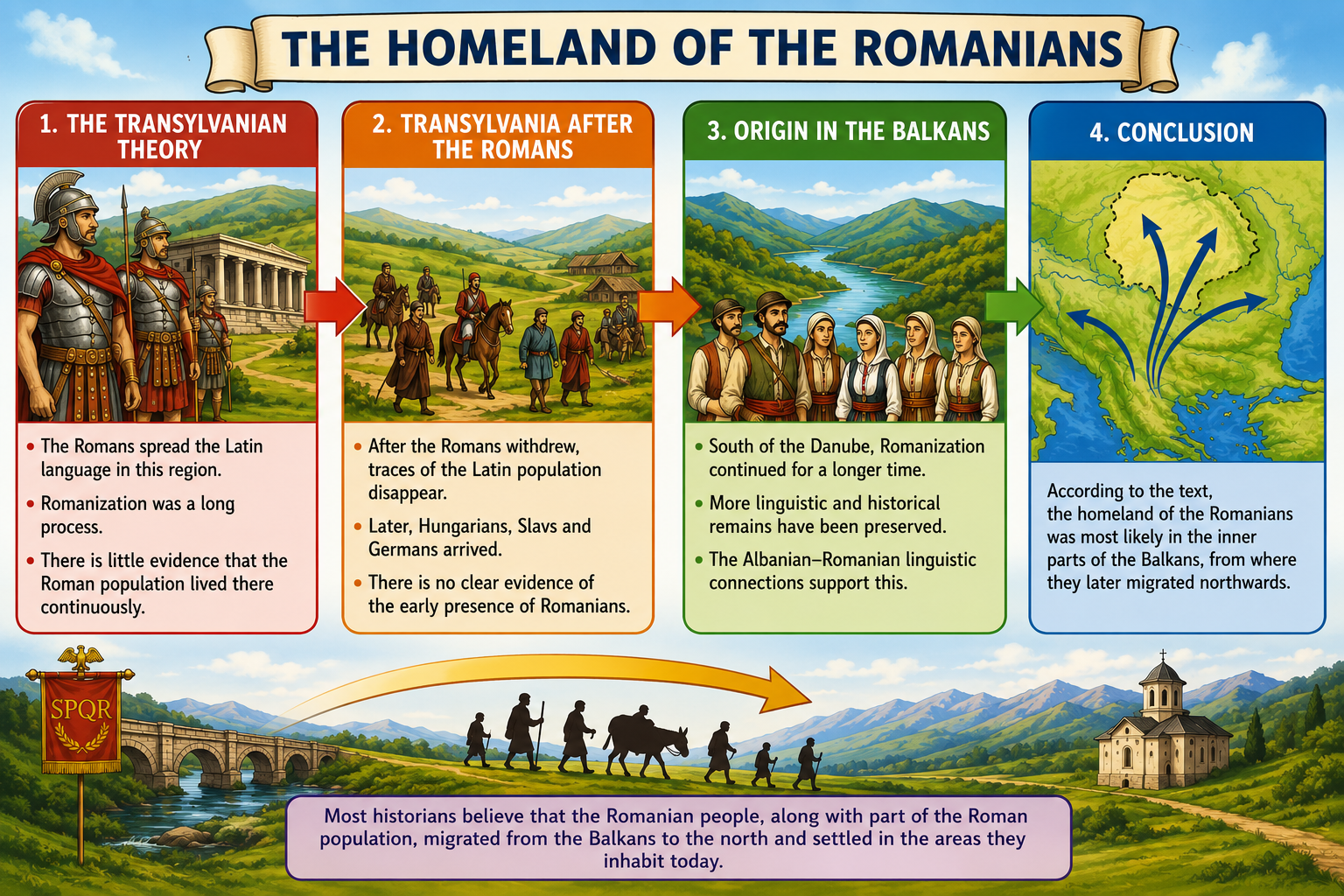 THE HOMELAND OF THE ROMANIANS

1. THE TRANSYLVANIAN THEORY

• The Romans spread the Latin language in this region.
• Romanization was a long process.
• There is little evidence that the Roman population lived there continuously.

2. TRANSYLVANIA AFTER THE ROMANS

• After the Romans withdrew, traces of the Latin population disappear.
• Later, Hungarians, Slavs and Germans arrived.
• There is no clear evidence of the early presence of Romanians.

3. ORIGIN IN THE BALKANS

• South of the Danube, Romanization continued for a longer time.
• More linguistic and historical remains have been preserved.
• The Albanian–Romanian linguistic connections support this.

4. CONCLUSION

According to the text, the homeland of the Romanians was most likely in the inner parts of the Balkans, from where they later migrated northwards.

SPQR

Most historians believe that the Romanian people, along with part of the Roman population, migrated from the Balkans to the north and settled in the areas they inhabit today.